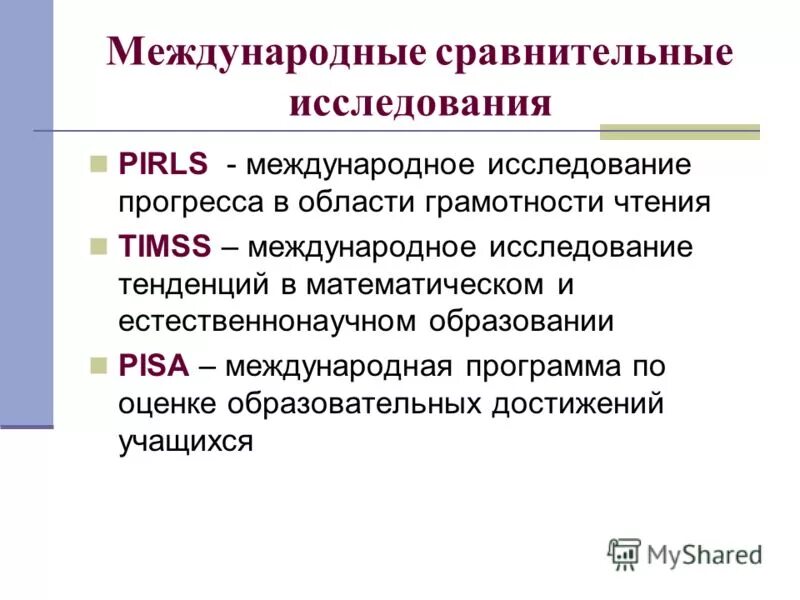 Международные сравнительные исследования

PIRLS - международное исследование прогресса в области грамотности чтения

TIMSS – международное исследование тенденций в математическом и естественнонаучном образовании

PISA – международная программа по оценке образовательных достижений учащихся

MyShared